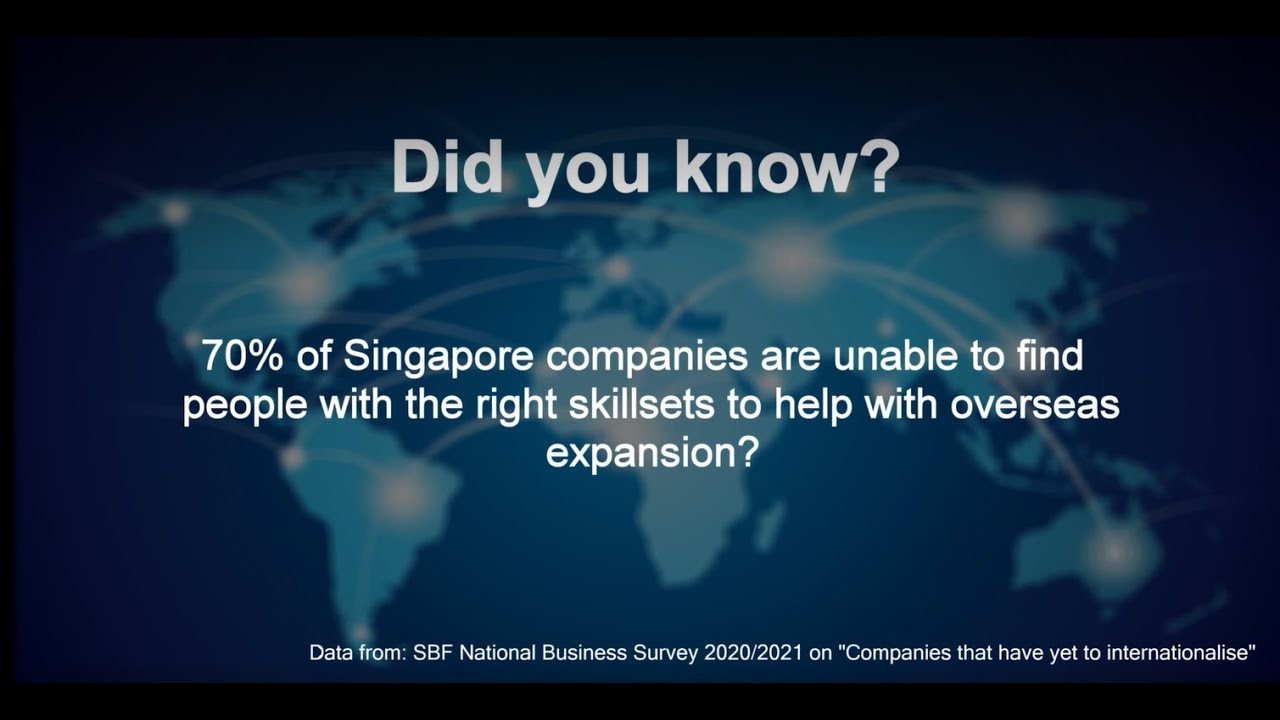 Did you know?

70% of Singapore companies are unable to find people with the right skillsets to help with overseas expansion?

Data from: SBF National Business Survey 2020/2021 on "Companies that have yet to internationalise"